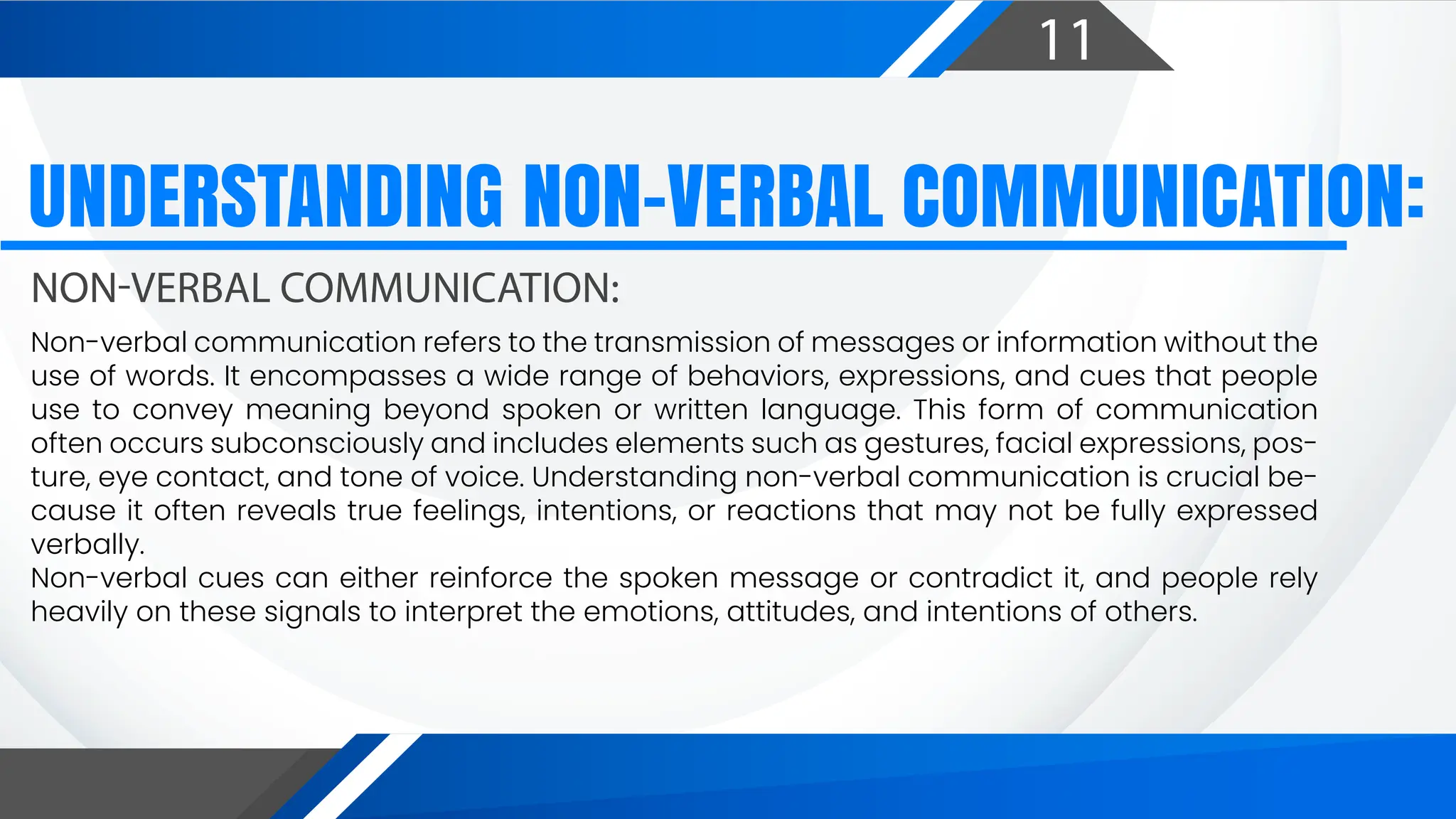 11

UNDERSTANDING NON-VERBAL COMMUNICATION:

NON-VERBAL COMMUNICATION:

Non-verbal communication refers to the transmission of messages or information without the use of words. It encompasses a wide range of behaviors, expressions, and cues that people use to convey meaning beyond spoken or written language. This form of communication often occurs subconsciously and includes elements such as gestures, facial expressions, posture, eye contact, and tone of voice. Understanding non-verbal communication is crucial because it often reveals true feelings, intentions, or reactions that may not be fully expressed verbally.
Non-verbal cues can either reinforce the spoken message or contradict it, and people rely heavily on these signals to interpret the emotions, attitudes, and intentions of others.